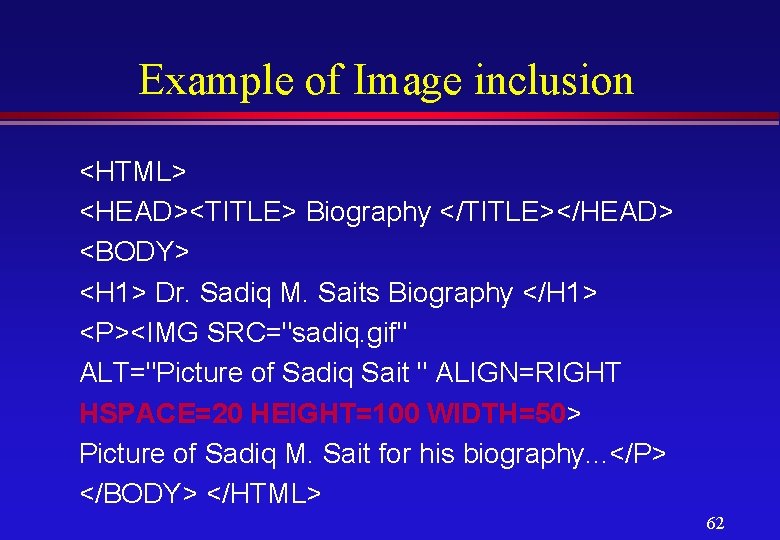 Example of Image inclusion

<HTML>
<HEAD><TITLE> Biography </TITLE></HEAD>
<BODY>
<H1> Dr. Sadiq M. Saits Biography </H1>
<P><IMG SRC="sadiq.gif"
ALT="Picture of Sadiq Sait " ALIGN=RIGHT
HSPACE=20 HEIGHT=100 WIDTH=50>
Picture of Sadiq M. Sait for his biography...</P>
</BODY> </HTML>

62